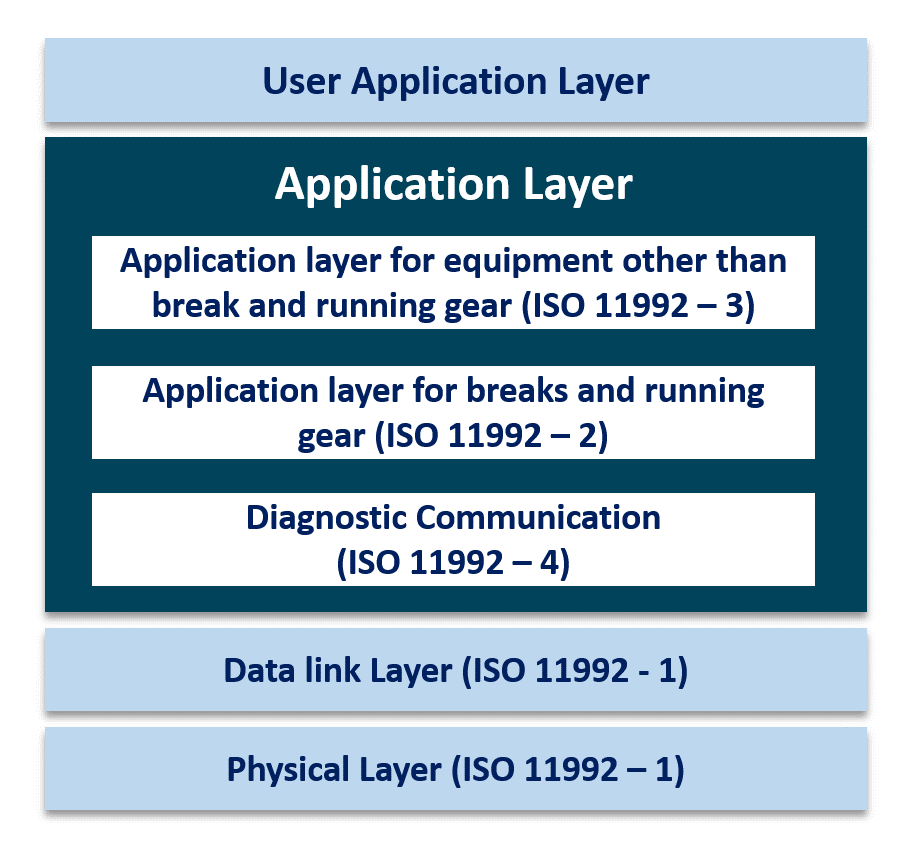 User Application Layer

Application Layer

Application layer for equipment other than break and running gear (ISO 11992 – 3)

Application layer for breaks and running gear (ISO 11992 – 2)

Diagnostic Communication (ISO 11992 – 4)

Data link Layer (ISO 11992 - 1)

Physical Layer (ISO 11992 – 1)